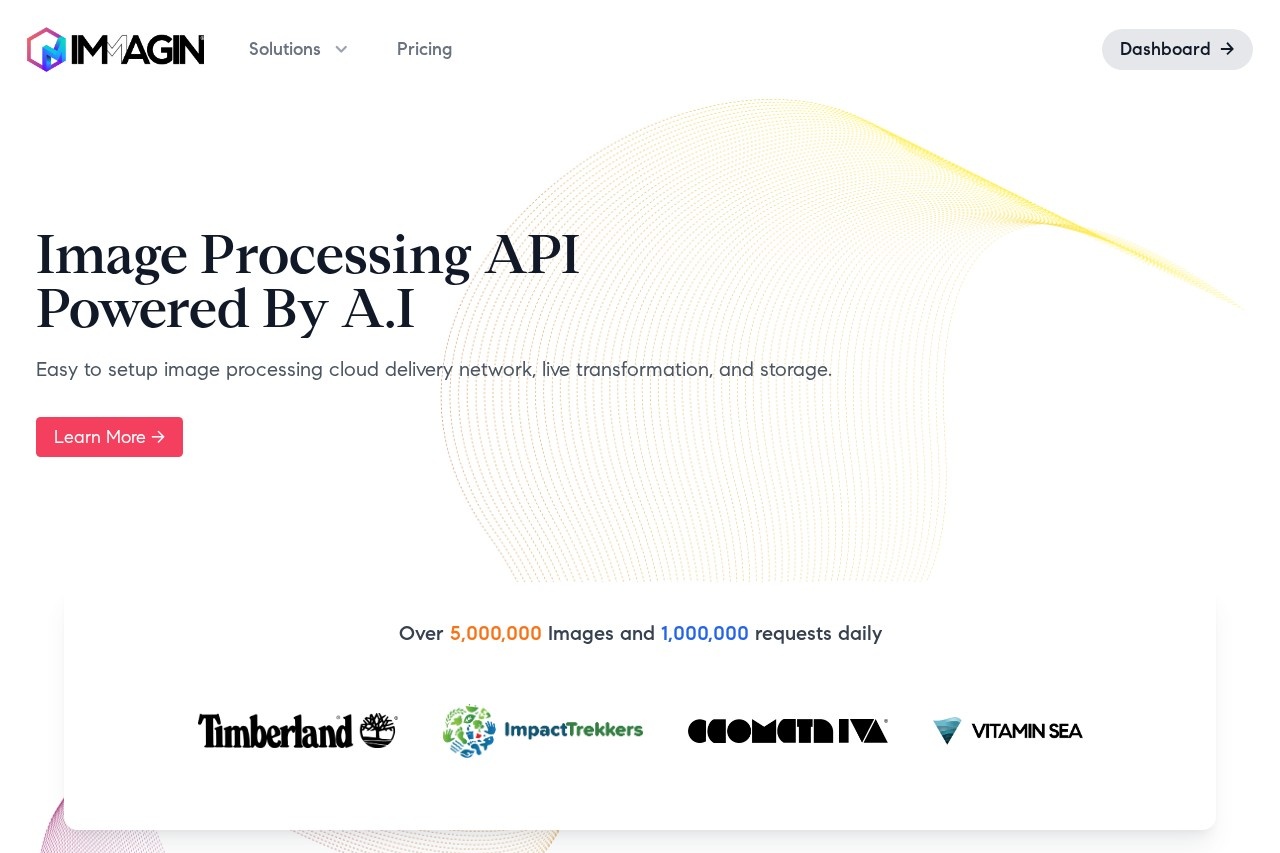 IMMAGIN

Solutions

Pricing

Dashboard →

Image Processing API Powered By A.I

Easy to setup image processing cloud delivery network, live transformation, and storage.

Learn More →

Over 5,000,000 Images and 1,000,000 requests daily

Timberland

ImpactTrekkers

GEOMETRIVA

VITAMIN SEA